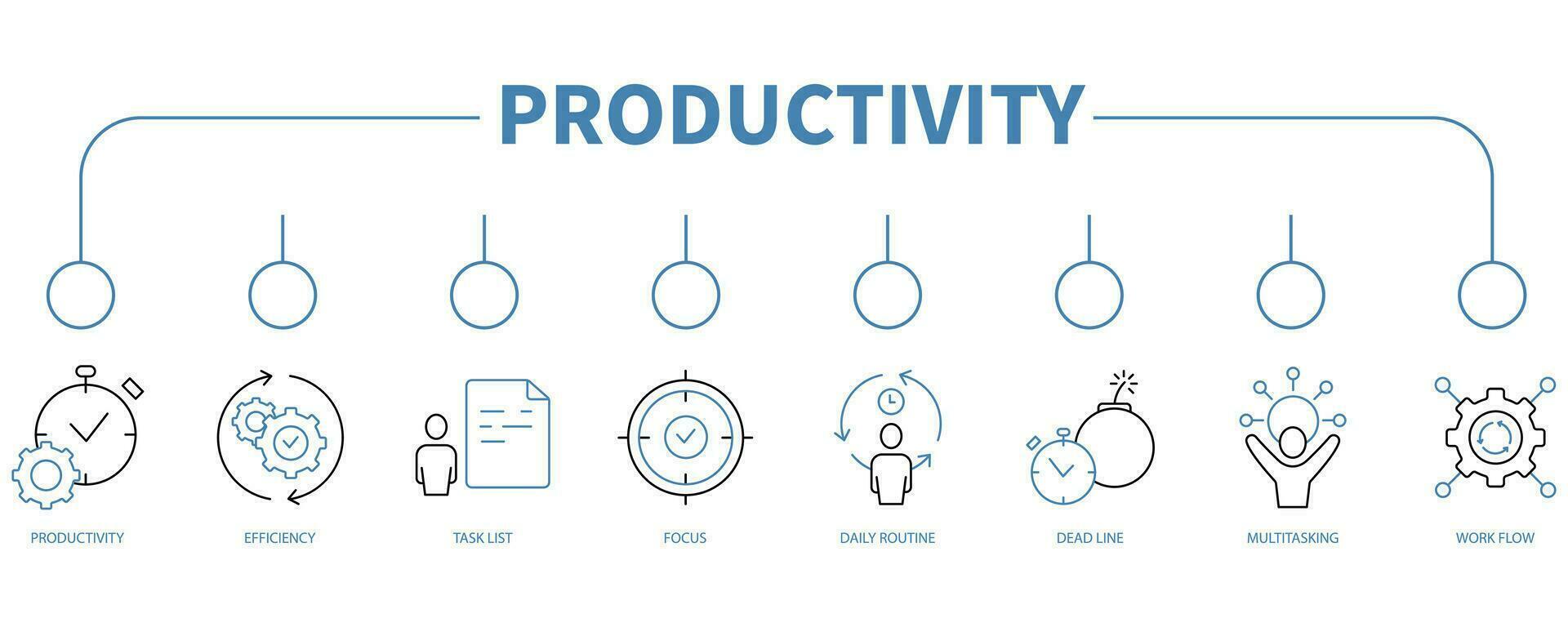 PRODUCTIVITY

PRODUCTIVITY

EFFICIENCY

TASK LIST

FOCUS

DAILY ROUTINE

DEAD LINE

MULTITASKING

WORK FLOW